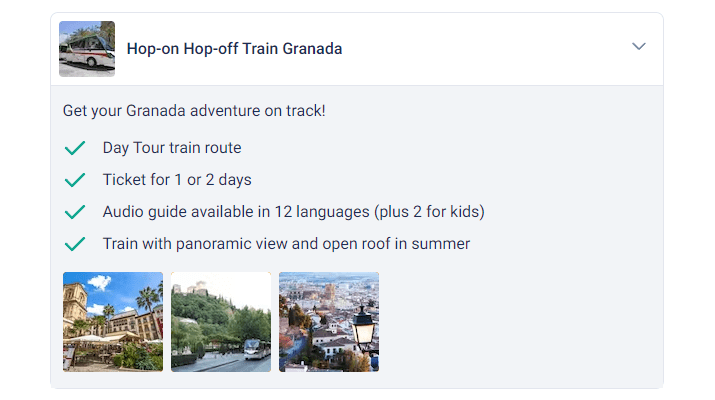 Hop-on Hop-off Train Granada

Get your Granada adventure on track!

Day Tour train route

Ticket for 1 or 2 days

Audio guide available in 12 languages (plus 2 for kids)

Train with panoramic view and open roof in summer